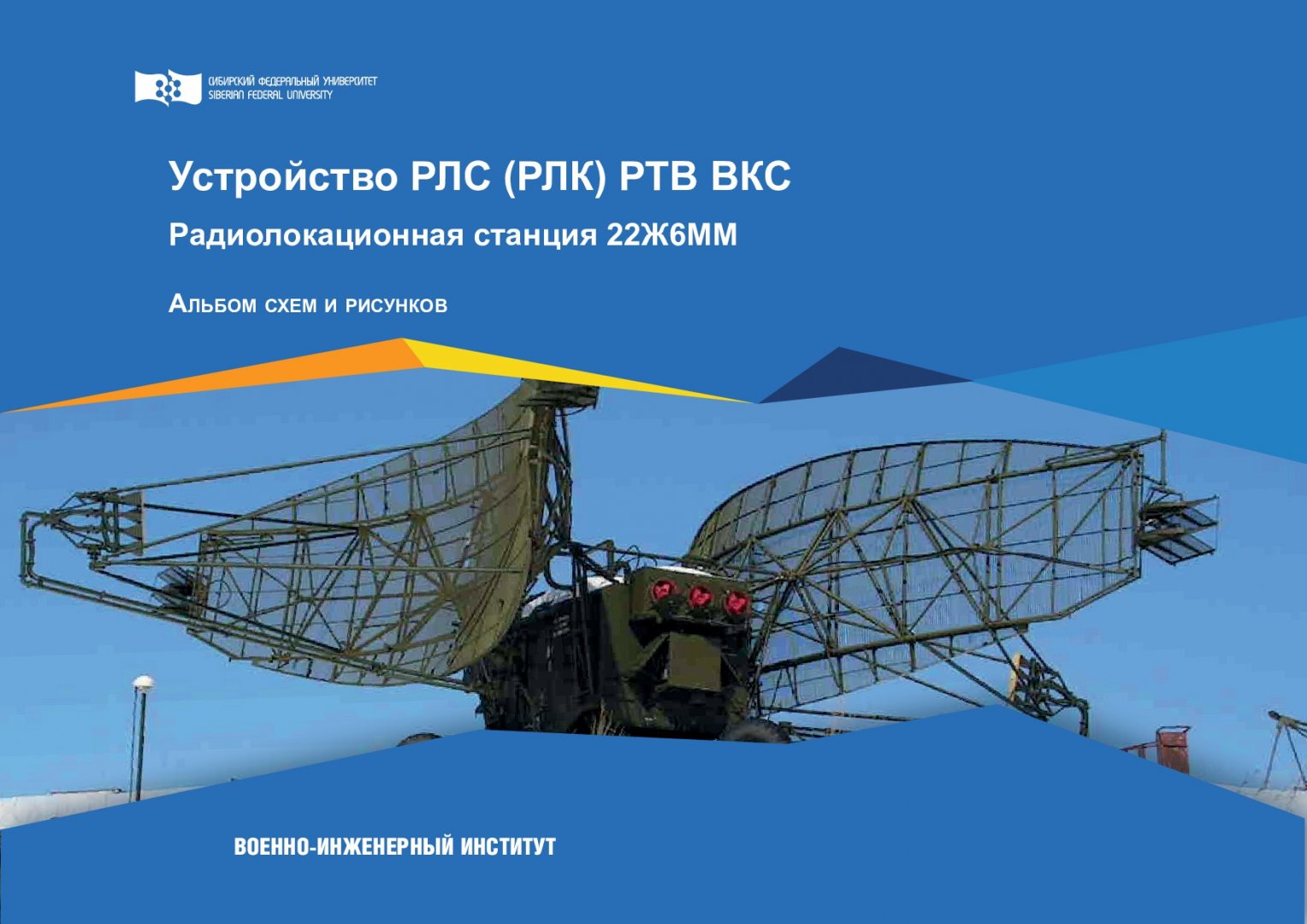 СИБИРСКИЙ ФЕДЕРАЛЬНЫЙ УНИВЕРСИТЕТ
SIBERIAN FEDERAL UNIVERSITY

Устройство РЛС (РЛК) РТВ ВКС

Радиолокационная станция 22Ж6ММ

Альбом схем и рисунков

ВОЕННО-ИНЖЕНЕРНЫЙ ИНСТИТУТ